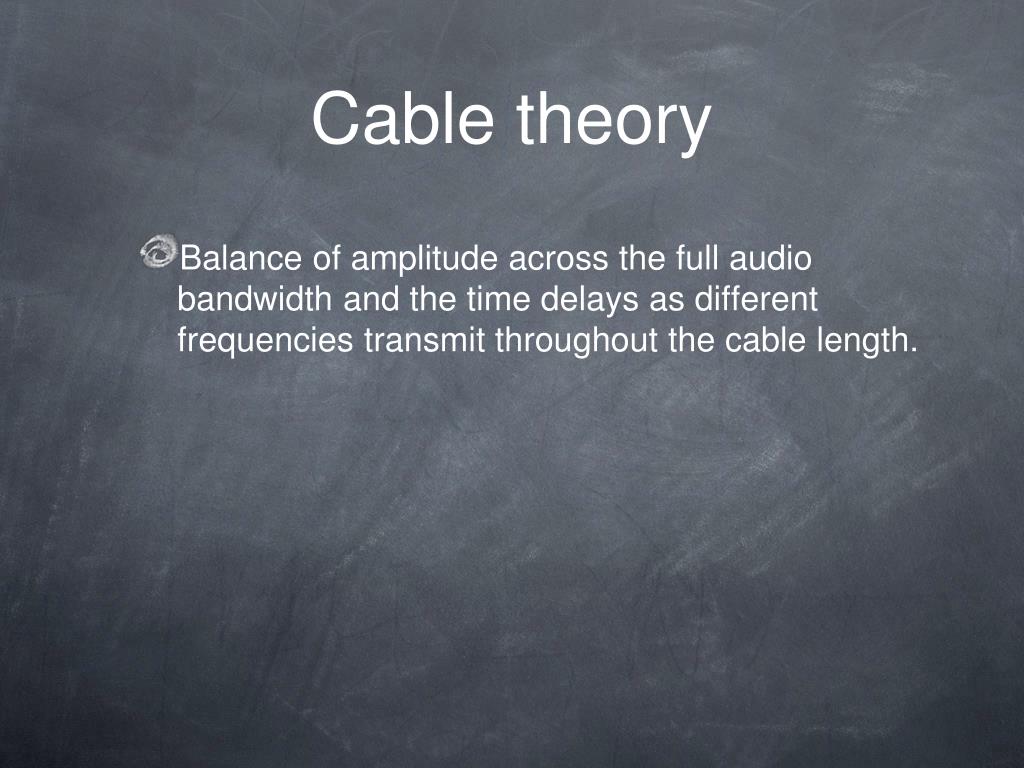 Cable theory

Balance of amplitude across the full audio bandwidth and the time delays as different frequencies transmit throughout the cable length.